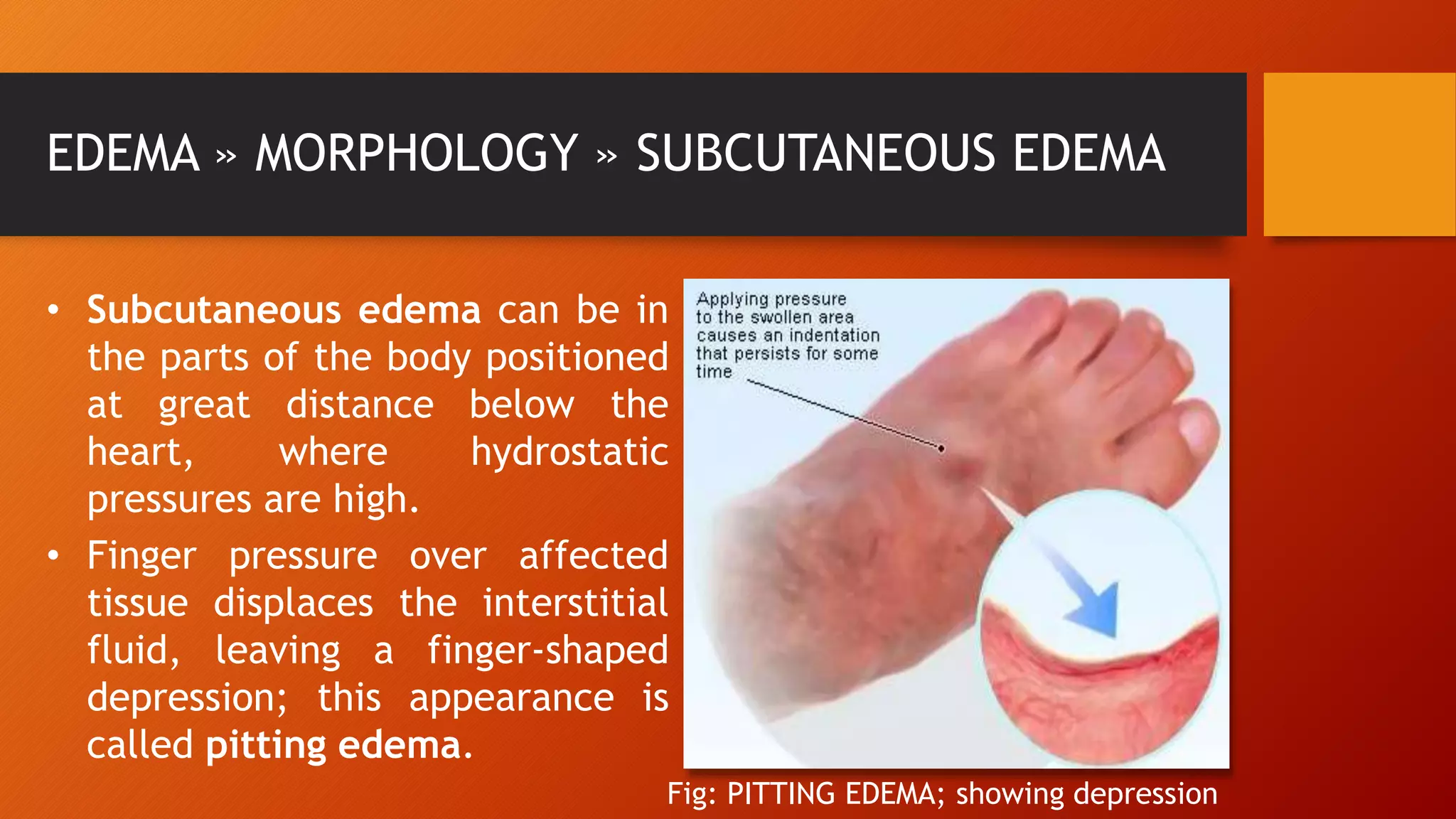 EDEMA » MORPHOLOGY » SUBCUTANEOUS EDEMA

• Subcutaneous edema can be in the parts of the body positioned at great distance below the heart, where hydrostatic pressures are high.

• Finger pressure over affected tissue displaces the interstitial fluid, leaving a finger-shaped depression; this appearance is called pitting edema.

Applying pressure to the swollen area causes an indentation that persists for some time

Fig: PITTING EDEMA; showing depression